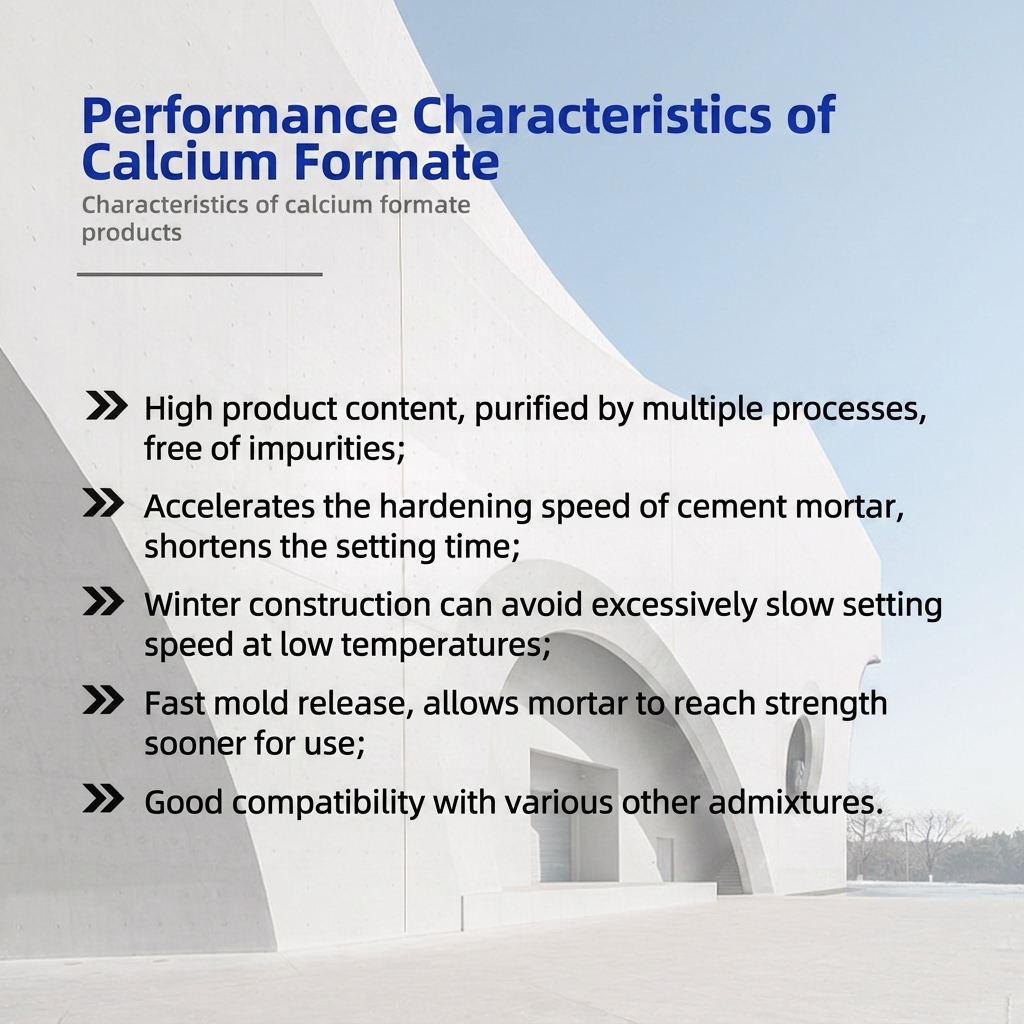 Performance Characteristics of Calcium Formate

Characteristics of calcium formate products

High product content, purified by multiple processes, free of impurities;

Accelerates the hardening speed of cement mortar, shortens the setting time;

Winter construction can avoid excessively slow setting speed at low temperatures;

Fast mold release, allows mortar to reach strength sooner for use;

Good compatibility with various other admixtures.